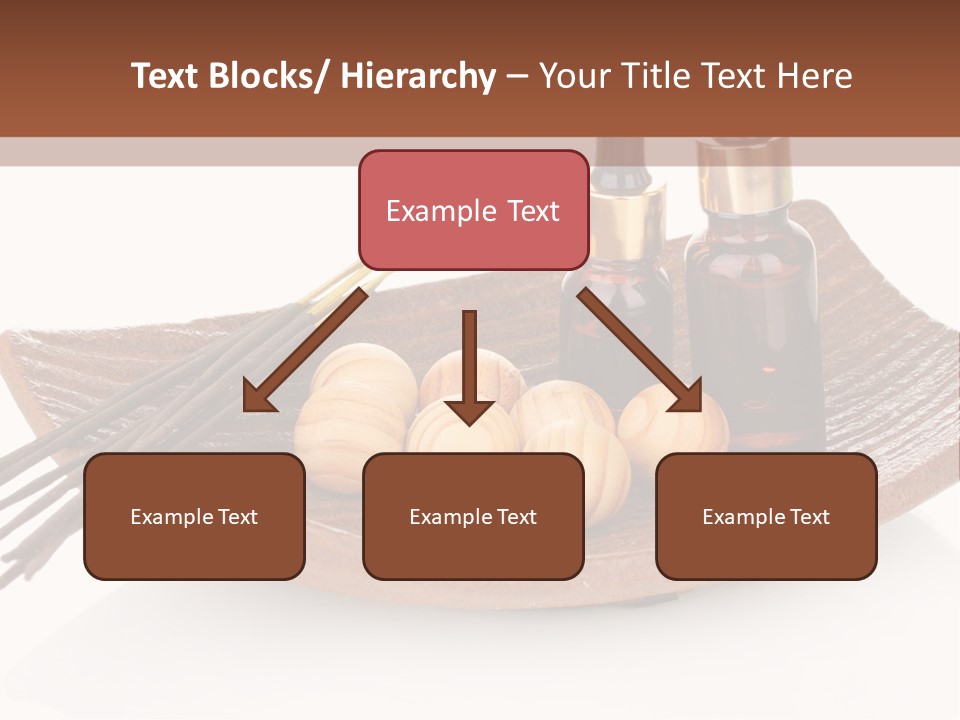 Text Blocks/ Hierarchy – Your Title Text Here

Example Text

Example Text

Example Text

Example Text